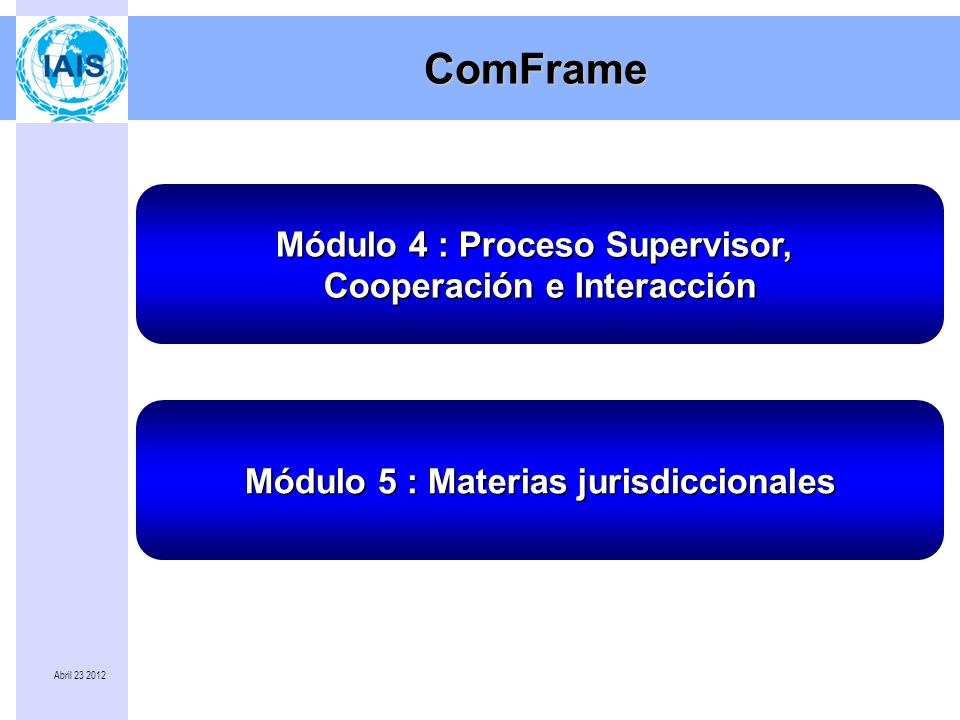 IAIS

ComFrame

Módulo 4 : Proceso Supervisor, Cooperación e Interacción

Módulo 5 : Materias jurisdiccionales

Abril 23 2012